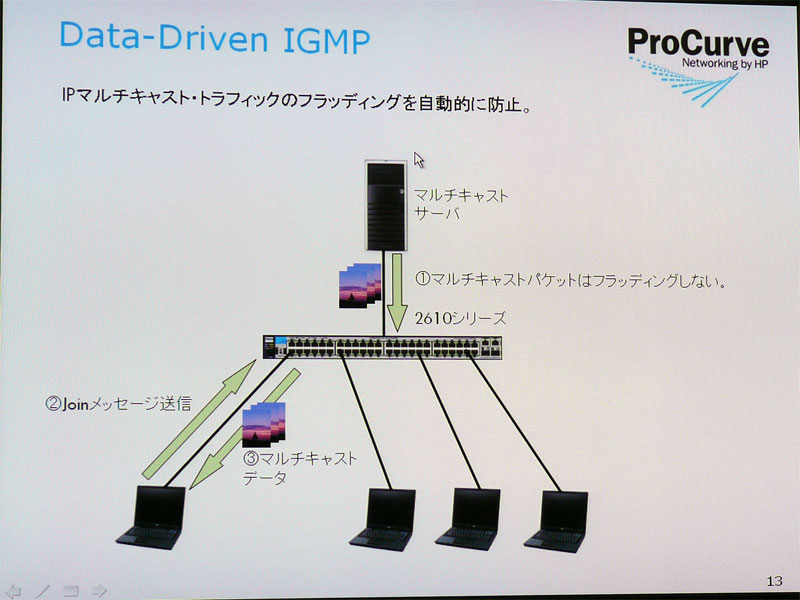 Data-Driven IGMP

ProCurve
Networking by HP

IPマルチキャスト・トラフィックのフラッディングを自動的に防止。

マルチキャスト
サーバ

①マルチキャストパケットはフラッディングしない。

2610シリーズ

②Joinメッセージ送信

③マルチキャスト
データ

13